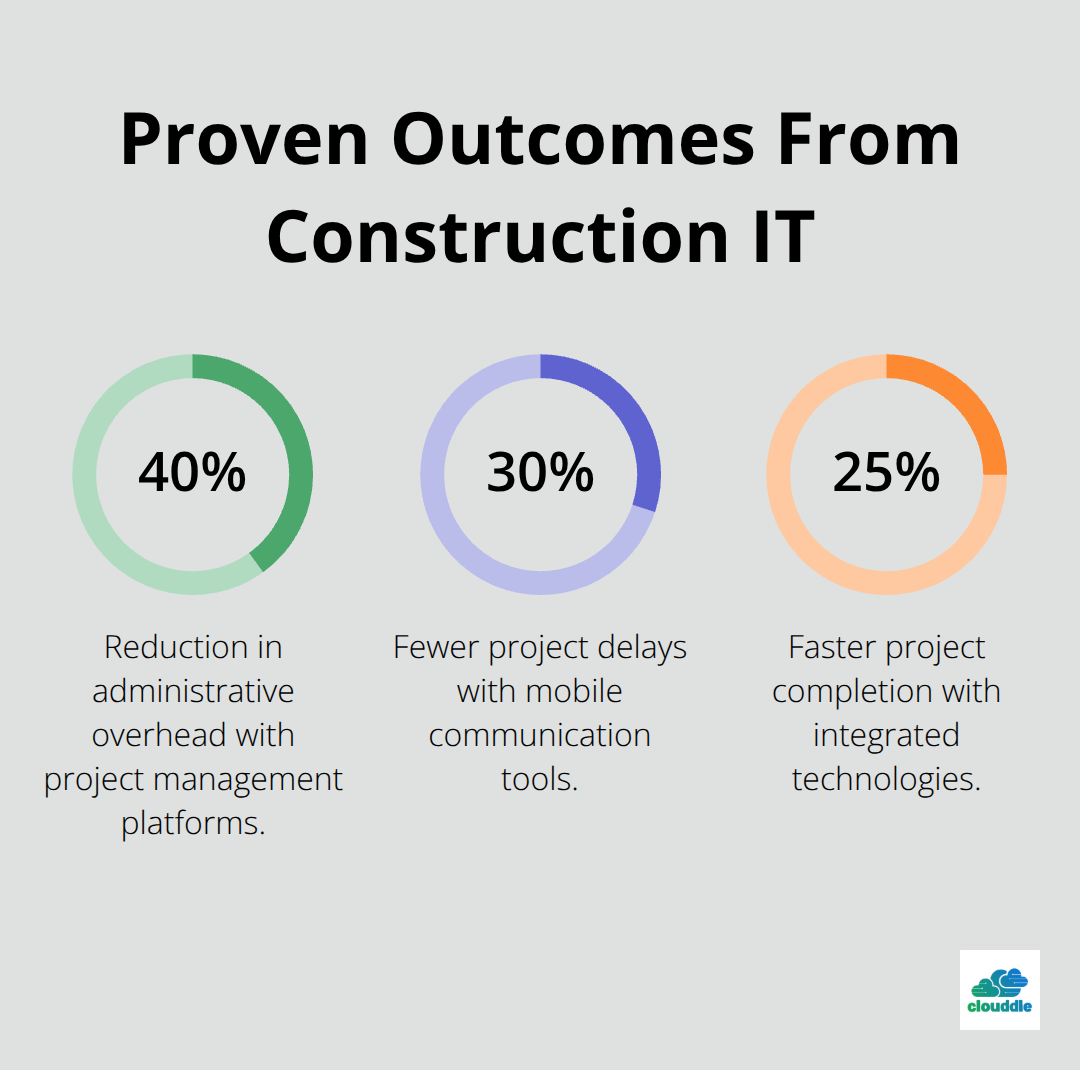 Proven Outcomes From Construction IT

40%

Reduction in administrative overhead with project management platforms.

30%

Fewer project delays with mobile communication tools.

25%

Faster project completion with integrated technologies.

clouddle